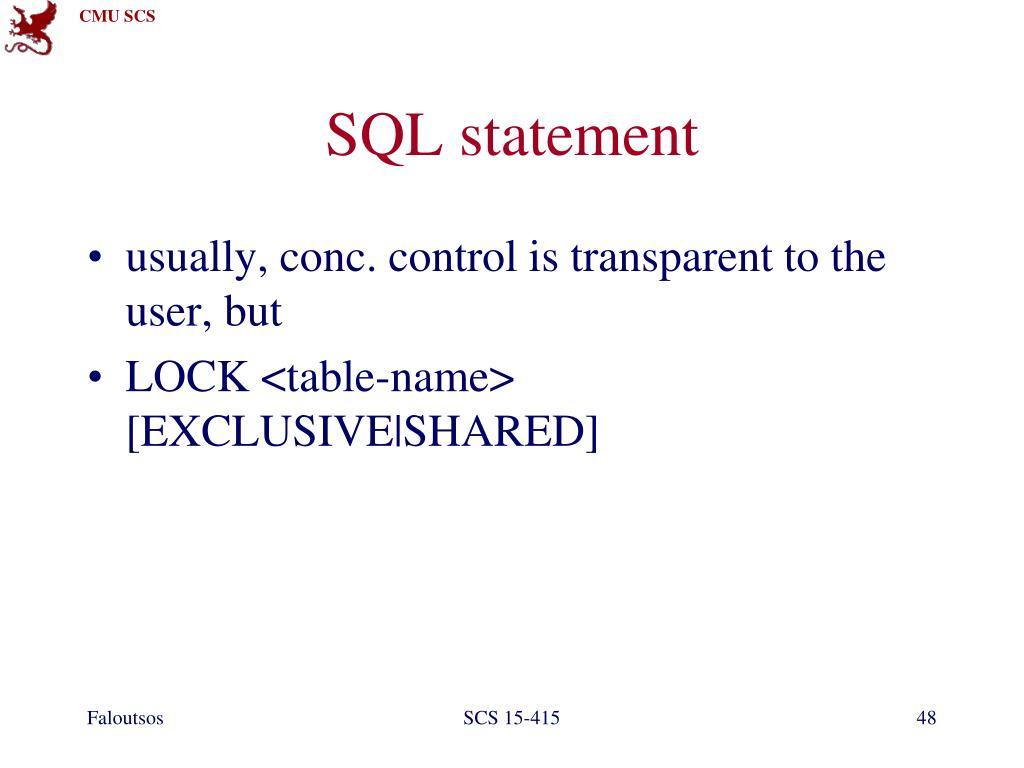 CMU SCS

SQL statement

• usually, conc. control is transparent to the user, but
• LOCK <table-name> [EXCLUSIVE|SHARED]

Faloutsos

SCS 15-415

48